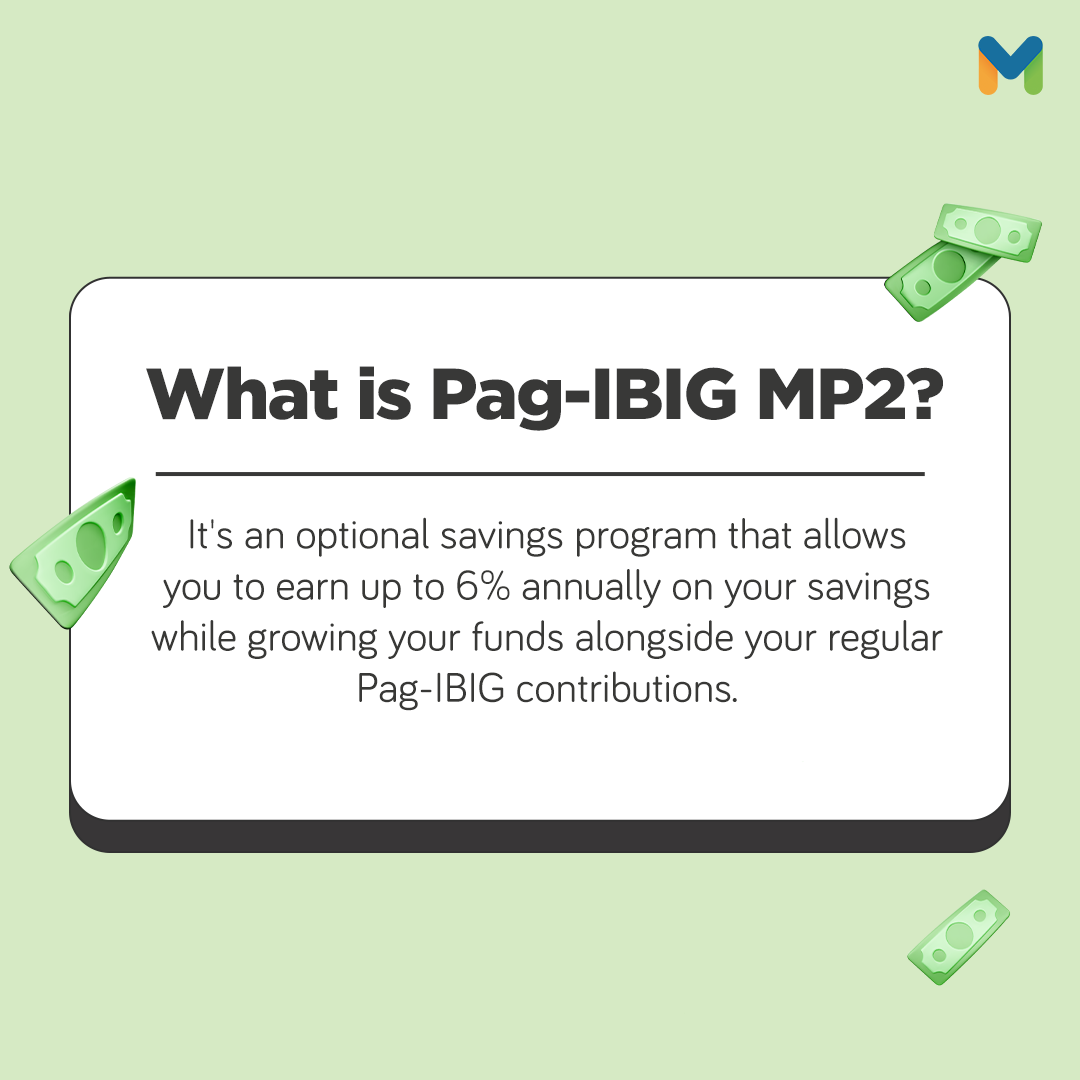 What is Pag-IBIG MP2?

It's an optional savings program that allows you to earn up to 6% annually on your savings while growing your funds alongside your regular Pag-IBIG contributions.